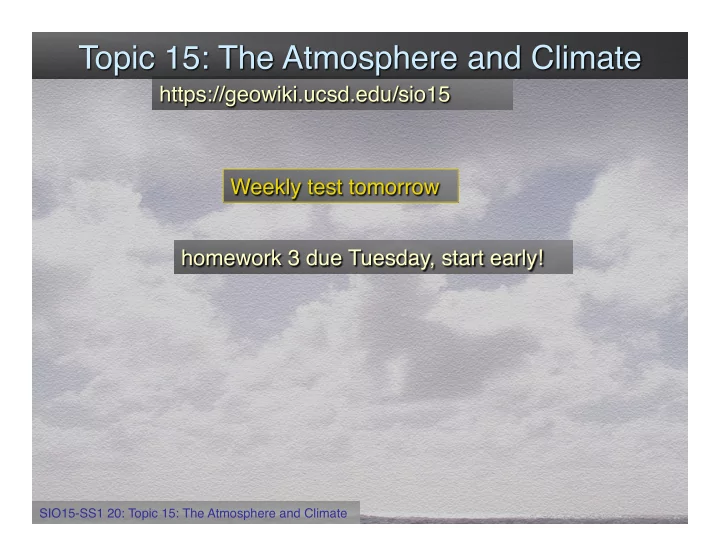 Topic 15: The Atmosphere and Climate

https://geowiki.ucsd.edu/sio15

Weekly test tomorrow

homework 3 due Tuesday, start early!

SIO15-SS1 20: Topic 15: The Atmosphere and Climate